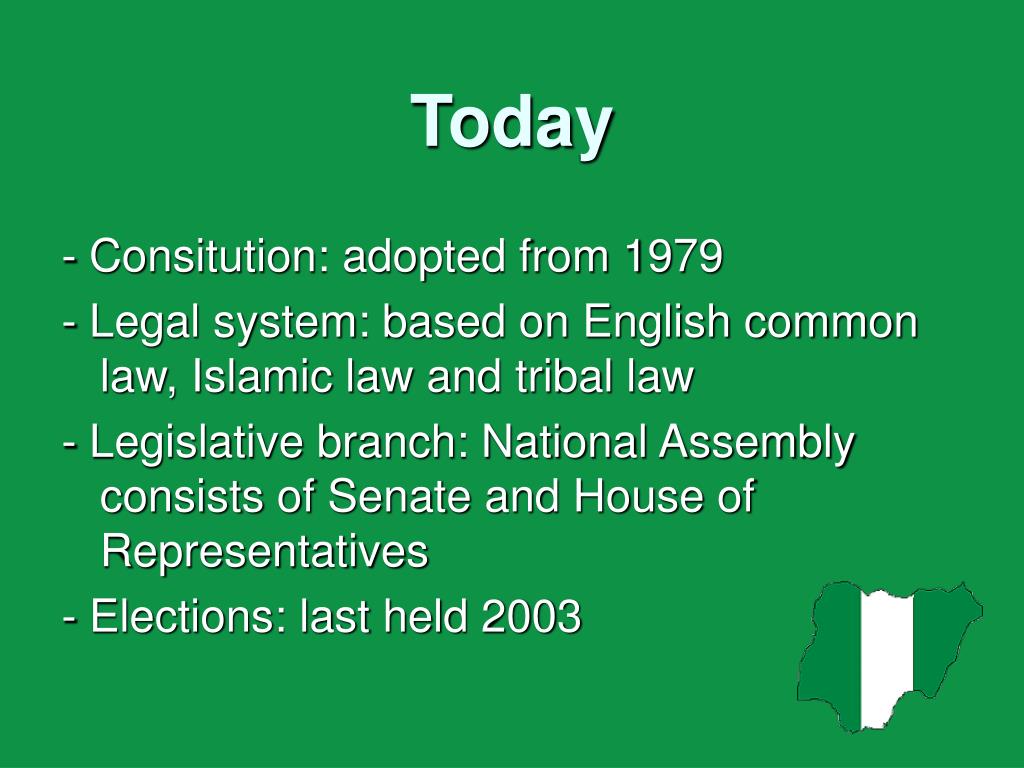 Today

- Consitution: adopted from 1979

- Legal system: based on English common law, Islamic law and tribal law

- Legislative branch: National Assembly consists of Senate and House of Representatives

- Elections: last held 2003